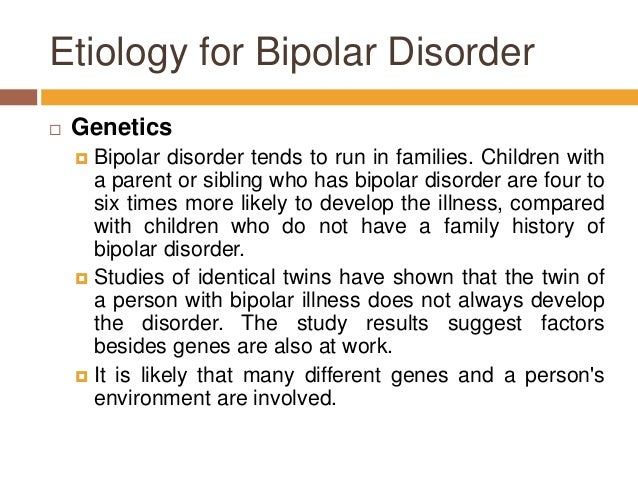 Etiology for Bipolar Disorder

Genetics

Bipolar disorder tends to run in families. Children with a parent or sibling who has bipolar disorder are four to six times more likely to develop the illness, compared with children who do not have a family history of bipolar disorder.

Studies of identical twins have shown that the twin of a person with bipolar illness does not always develop the disorder. The study results suggest factors besides genes are also at work.

It is likely that many different genes and a person's environment are involved.